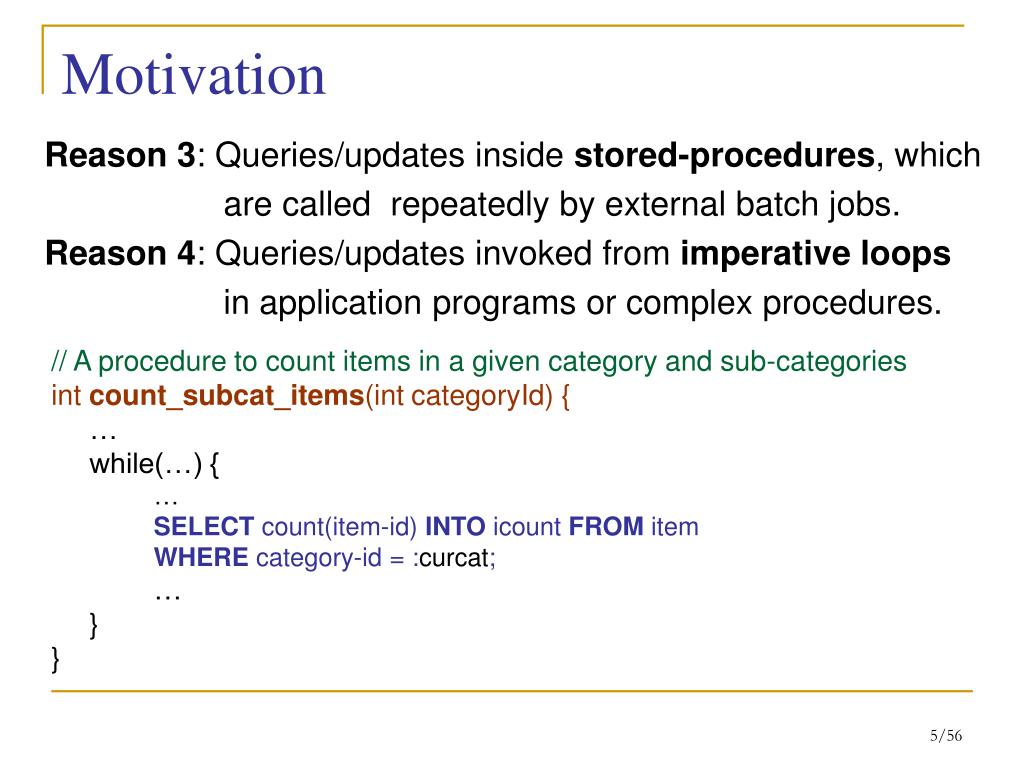 Motivation

Reason 3: Queries/updates inside stored-procedures, which are called repeatedly by external batch jobs.

Reason 4: Queries/updates invoked from imperative loops in application programs or complex procedures.

// A procedure to count items in a given category and sub-categories
int count_subcat_items(int categoryId) {
…
while(…) {
…
SELECT count(item-id) INTO icount FROM item
WHERE category-id = :curcat;
…
}
}

5/56